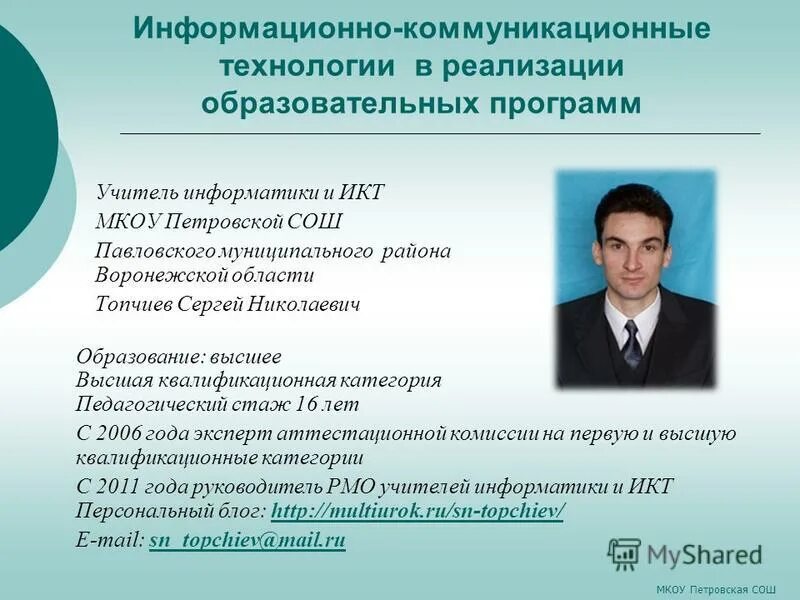 Информационно-коммуникационные технологии в реализации образовательных программ

Учитель информатики и ИКТ
МКОУ Петровской СОШ
Павловского муниципального района Воронежской области
Топчиев Сергей Николаевич

Образование: высшее
Высшая квалификационная категория
Педагогический стаж 16 лет
С 2006 года эксперт аттестационной комиссии на первую и высшую квалификационные категории
С 2011 года руководитель РМО учителей информатики и ИКТ
Персональный блог: http://multiurok.ru/sn-topchiev/
E-mail: sn_topchiev@mail.ru

MyShared

МКОУ Петровская СОШ